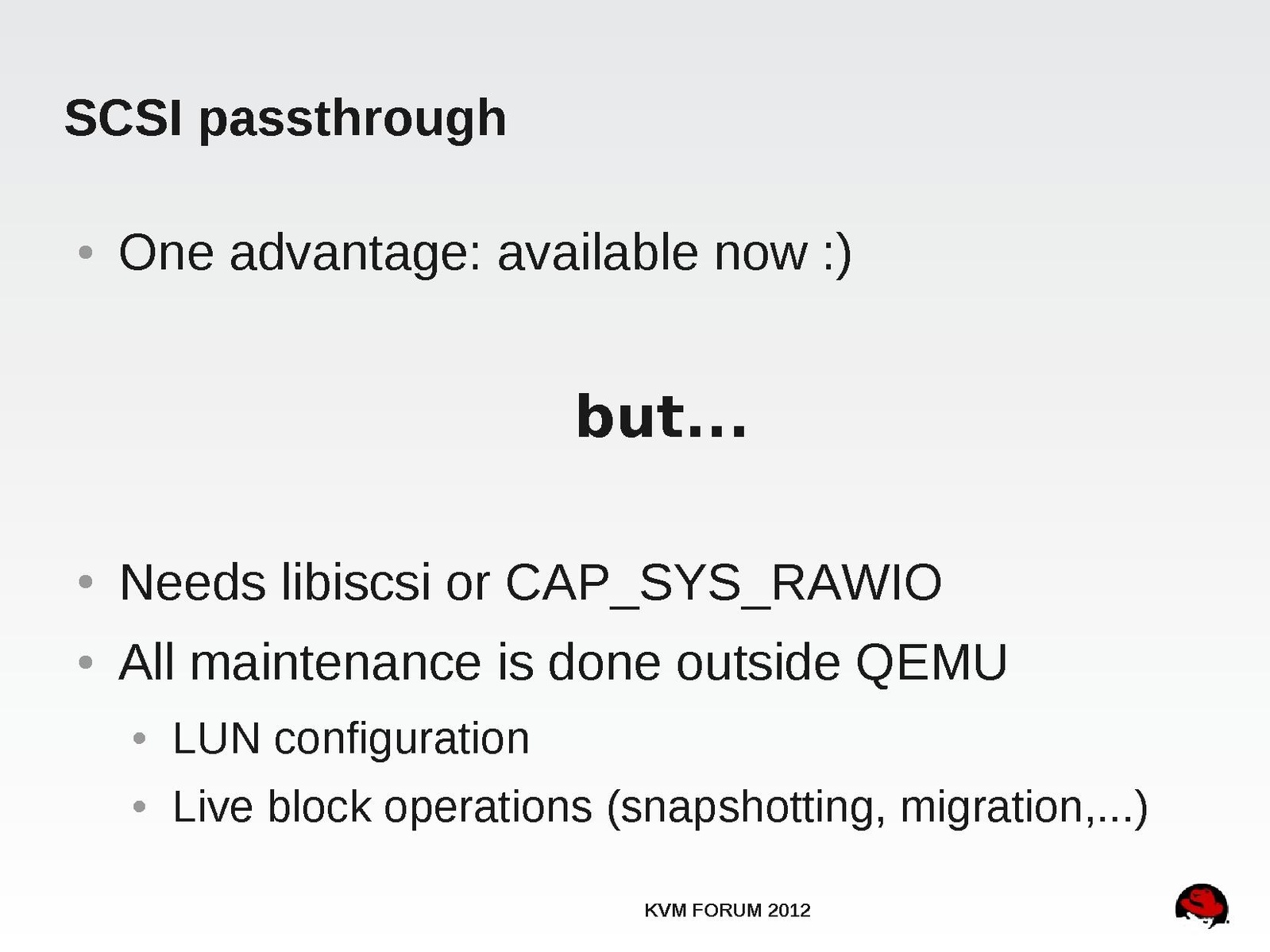 SCSI passthrough

• One advantage: available now :)

but...

• Needs libiscsi or CAP_SYS_RAWIO
• All maintenance is done outside QEMU
  • LUN configuration
  • Live block operations (snapshotting, migration,...)

KVM FORUM 2012